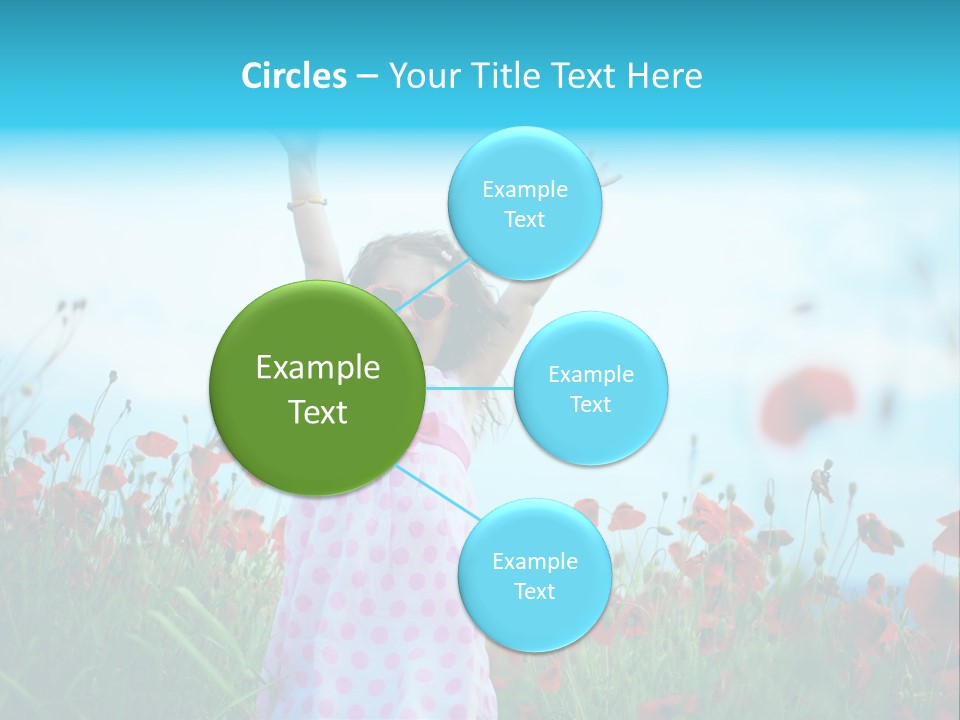 Circles – Your Title Text Here

Example Text

Example Text

Example Text

Example Text